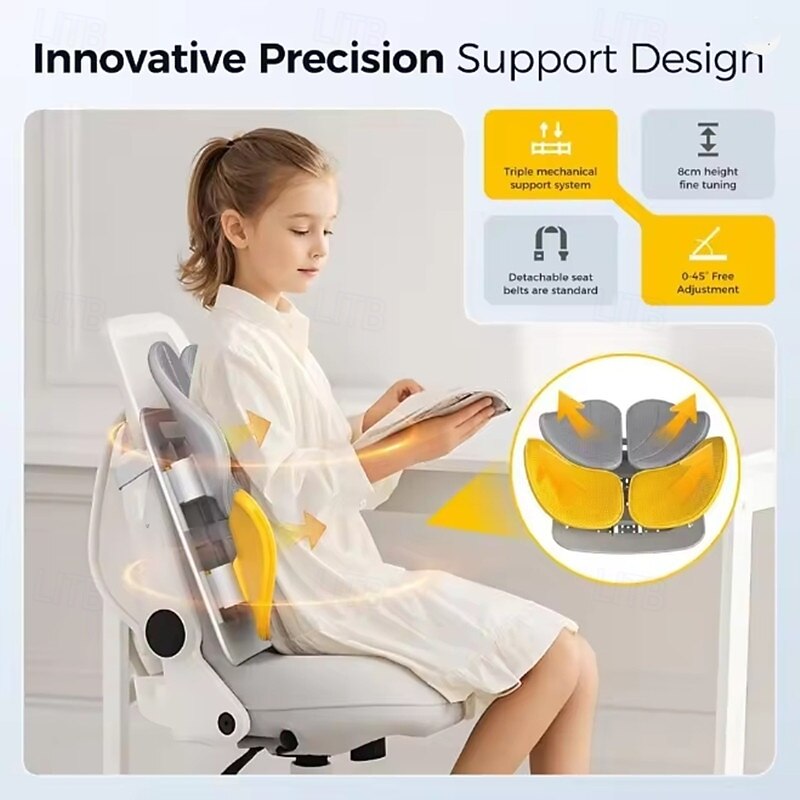 Innovative Precision Support Design

Triple mechanical support system

8cm height fine tuning

Detachable seat belts are standard

0-45° Free Adjustment

LITB